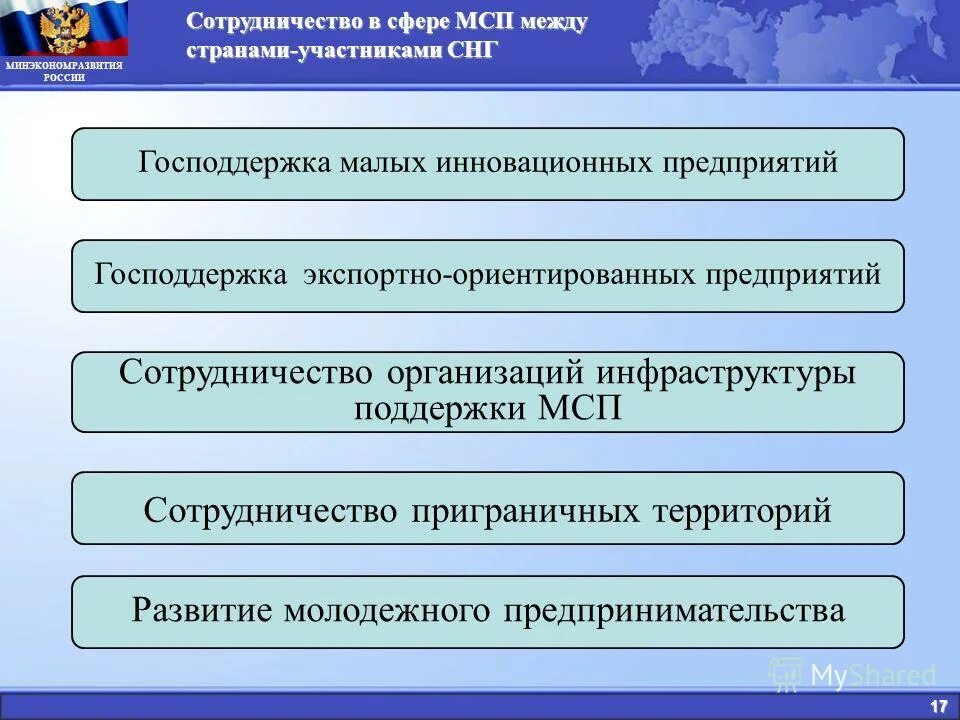 МИНЭКОНОМРАЗВИТИЯ РОССИИ

Сотрудничество в сфере МСП между странами-участниками СНГ

Господдержка малых инновационных предприятий

Господдержка экспортно-ориентированных предприятий

Сотрудничество организаций инфраструктуры поддержки МСП

Сотрудничество приграничных территорий

Развитие молодежного предпринимательства

MyShared

17